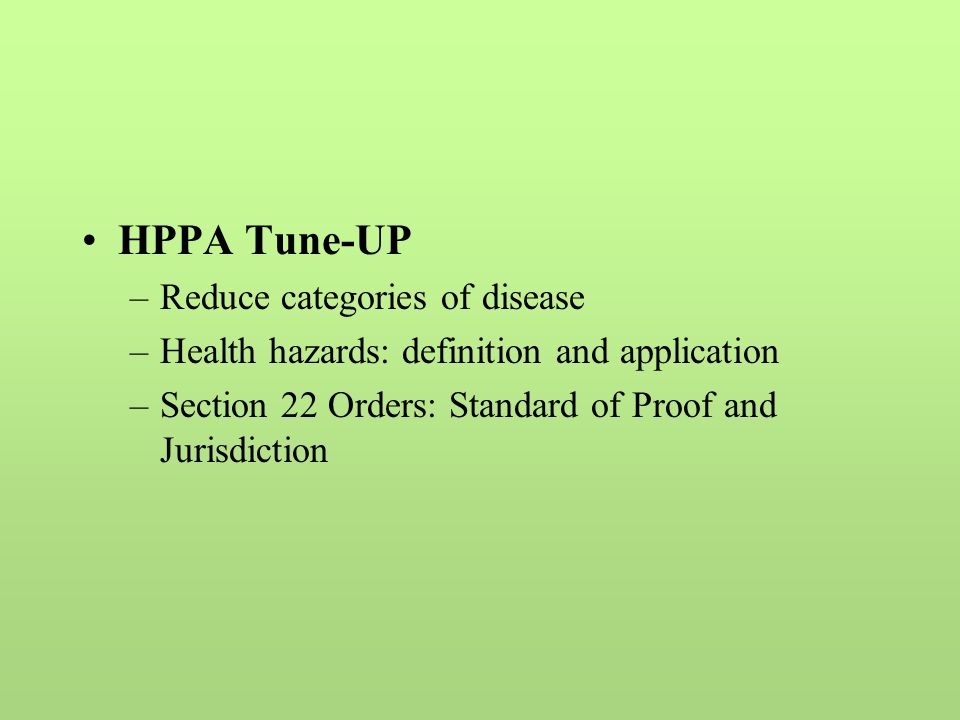 • HPPA Tune-UP
– Reduce categories of disease
– Health hazards: definition and application
– Section 22 Orders: Standard of Proof and Jurisdiction